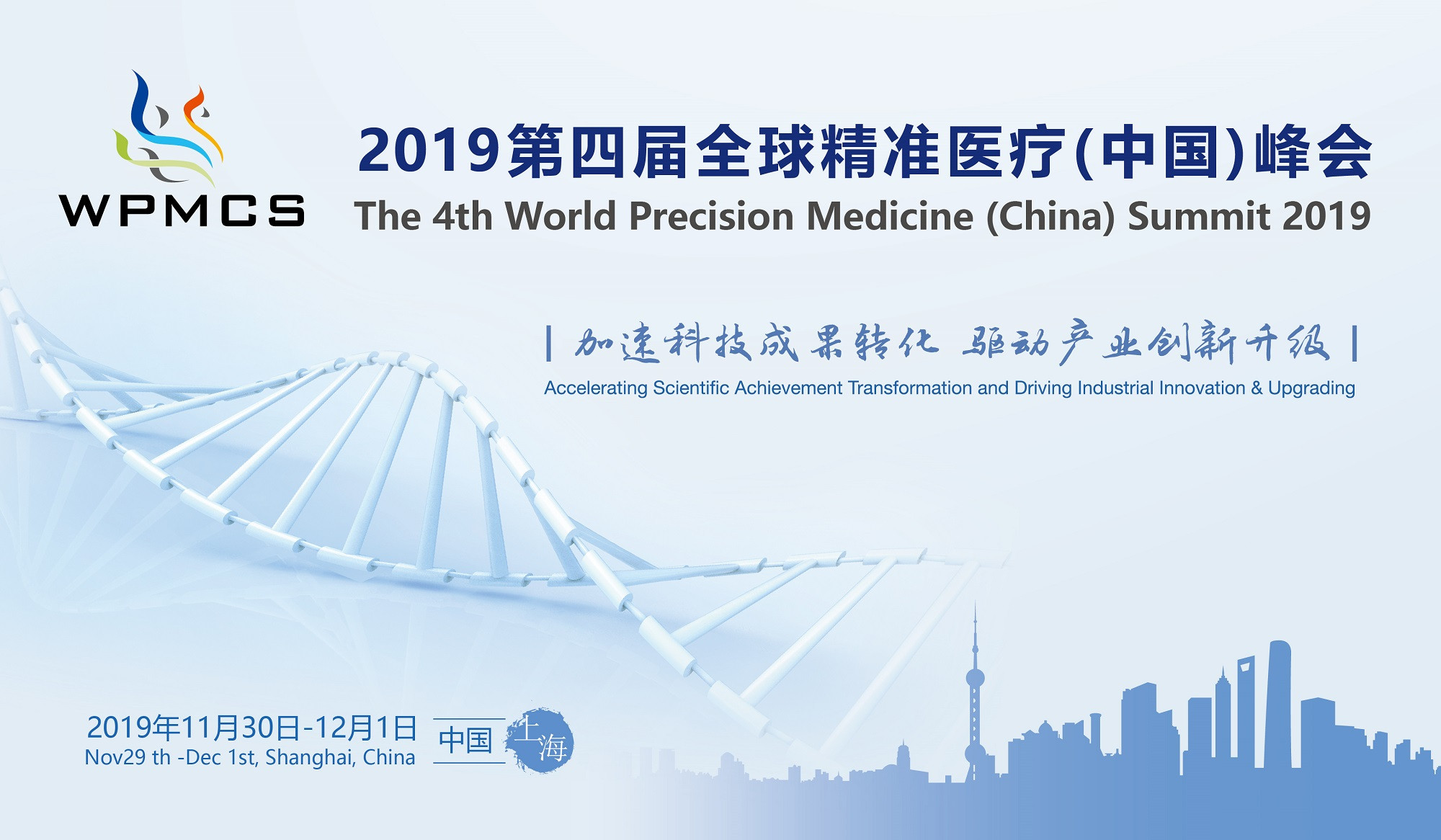 WPMCS

2019第四届全球精准医疗(中国)峰会

The 4th World Precision Medicine (China) Summit 2019

| 加速科技成果转化 驱动产业创新升级 |

Accelerating Scientific Achievement Transformation and Driving Industrial Innovation & Upgrading

2019年11月30日-12月1日
Nov29 th -Dec 1st, Shanghai, China

中国 上海